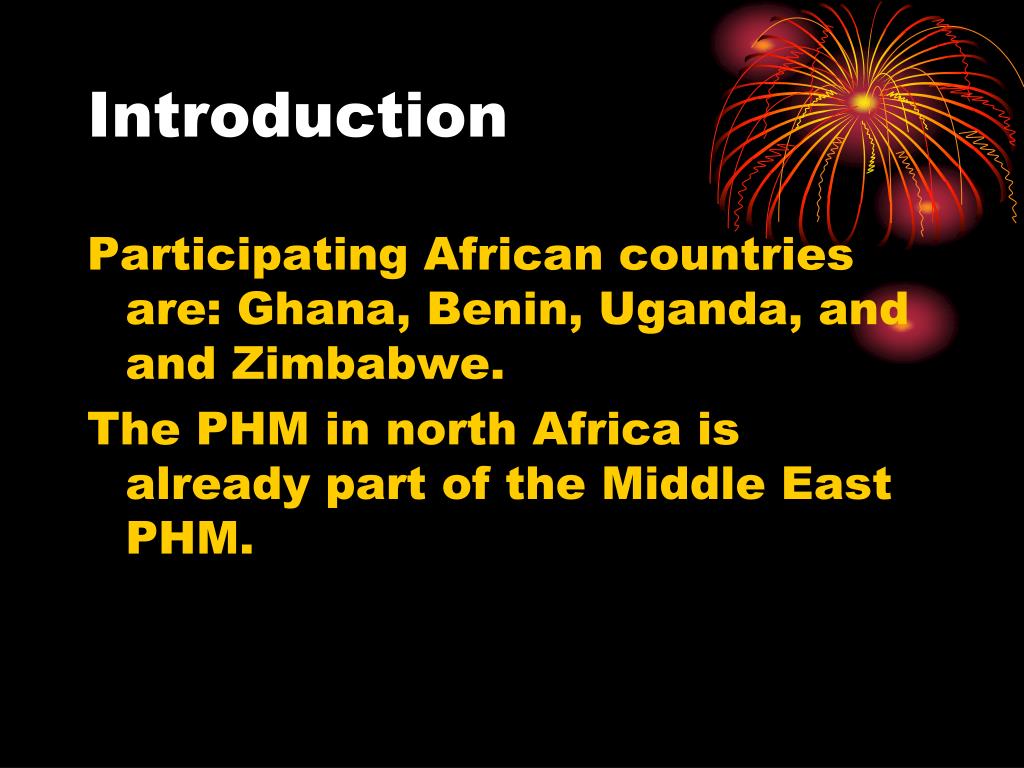 Introduction

Participating African countries are: Ghana, Benin, Uganda, and and Zimbabwe.

The PHM in north Africa is already part of the Middle East PHM.